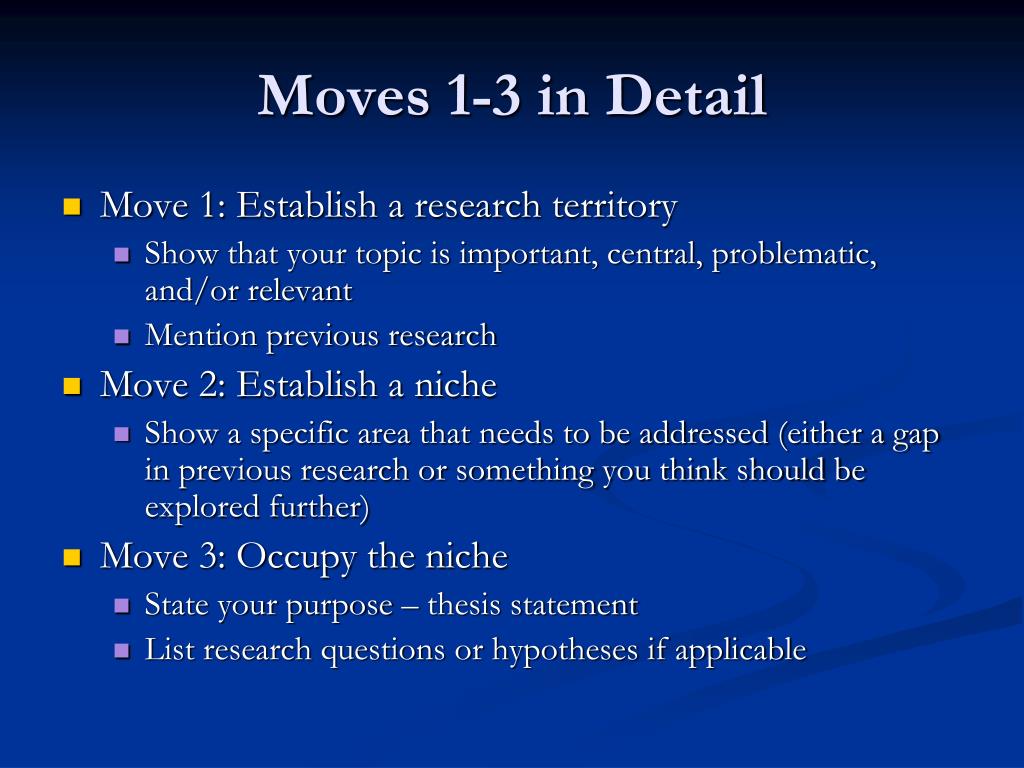 Moves 1-3 in Detail

- Move 1: Establish a research territory
  - Show that your topic is important, central, problematic, and/or relevant
  - Mention previous research
- Move 2: Establish a niche
  - Show a specific area that needs to be addressed (either a gap in previous research or something you think should be explored further)
- Move 3: Occupy the niche
  - State your purpose – thesis statement
  - List research questions or hypotheses if applicable